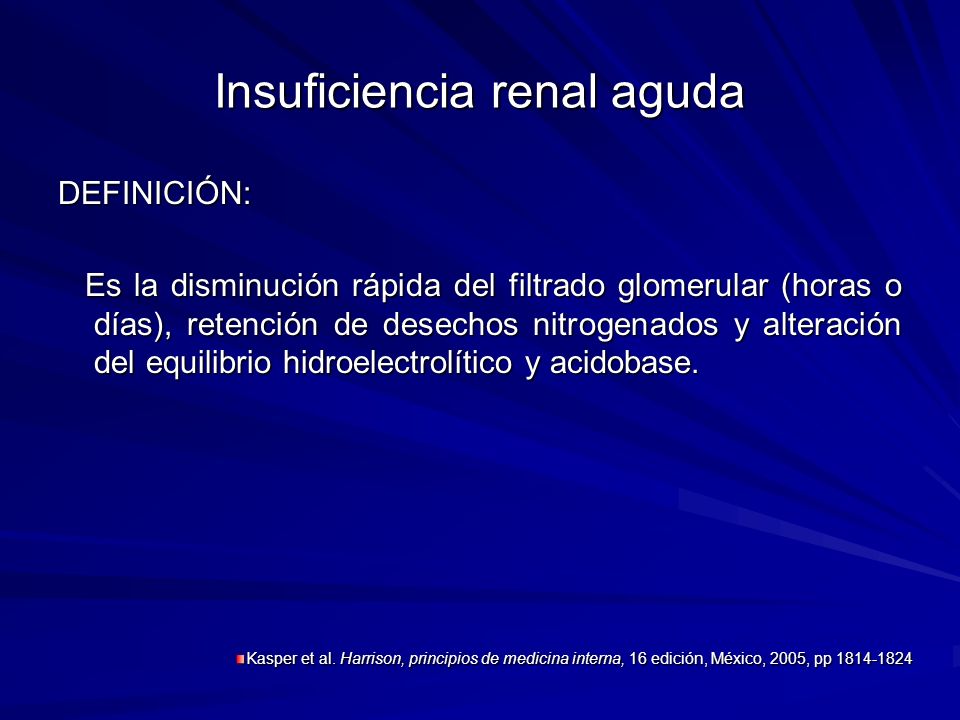 Insuficiencia renal aguda

DEFINICIÓN:

Es la disminución rápida del filtrado glomerular (horas o días), retención de desechos nitrogenados y alteración del equilibrio hidroelectrolítico y acidobase.

Kasper et al. Harrison, principios de medicina interna, 16 edición, México, 2005, pp 1814-1824